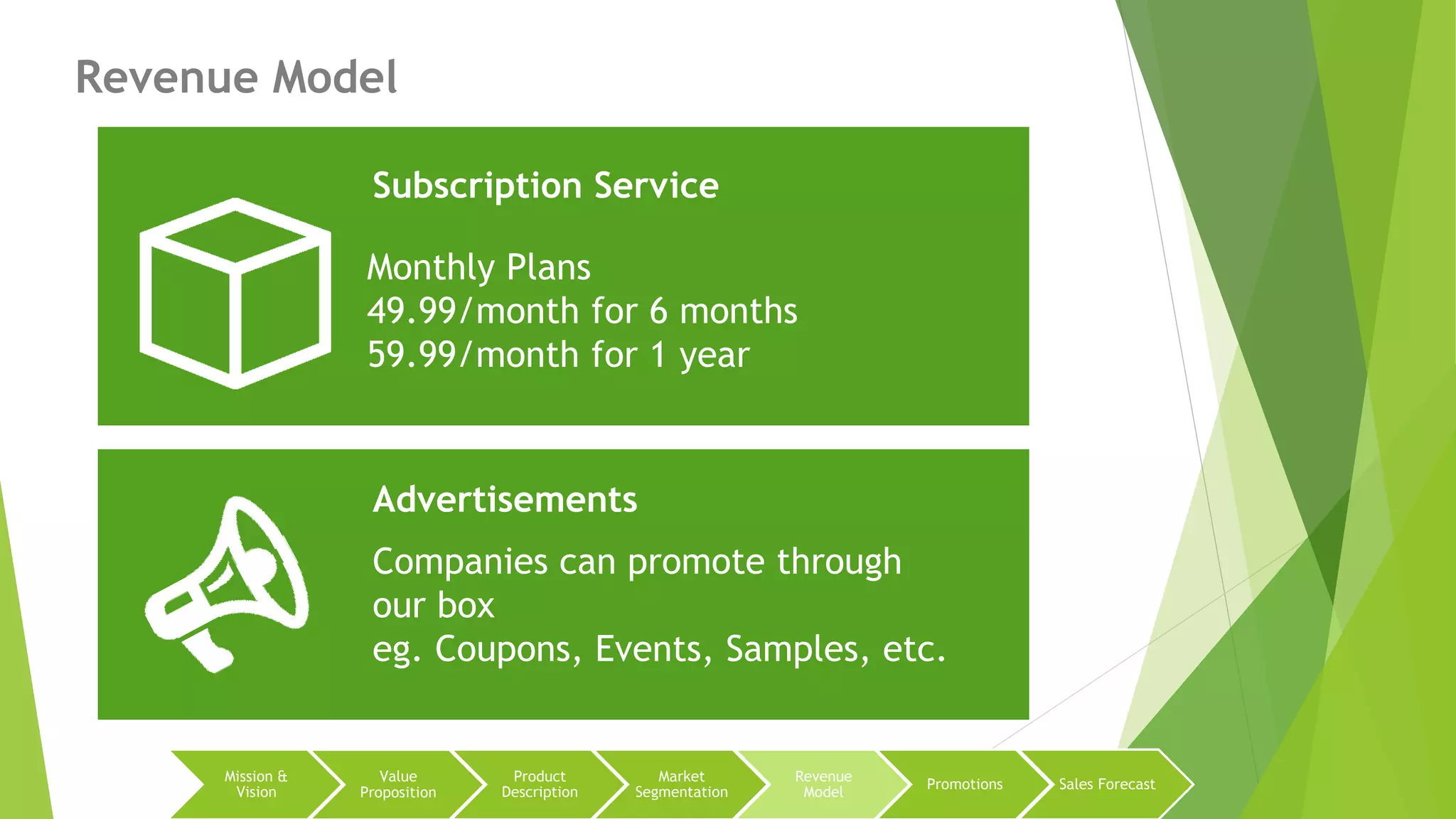 Revenue Model

Subscription Service

Monthly Plans
49.99/month for 6 months
59.99/month for 1 year

Advertisements

Companies can promote through our box
eg. Coupons, Events, Samples, etc.

Mission & Vision
Value Proposition
Product Description
Market Segmentation
Revenue Model
Promotions
Sales Forecast